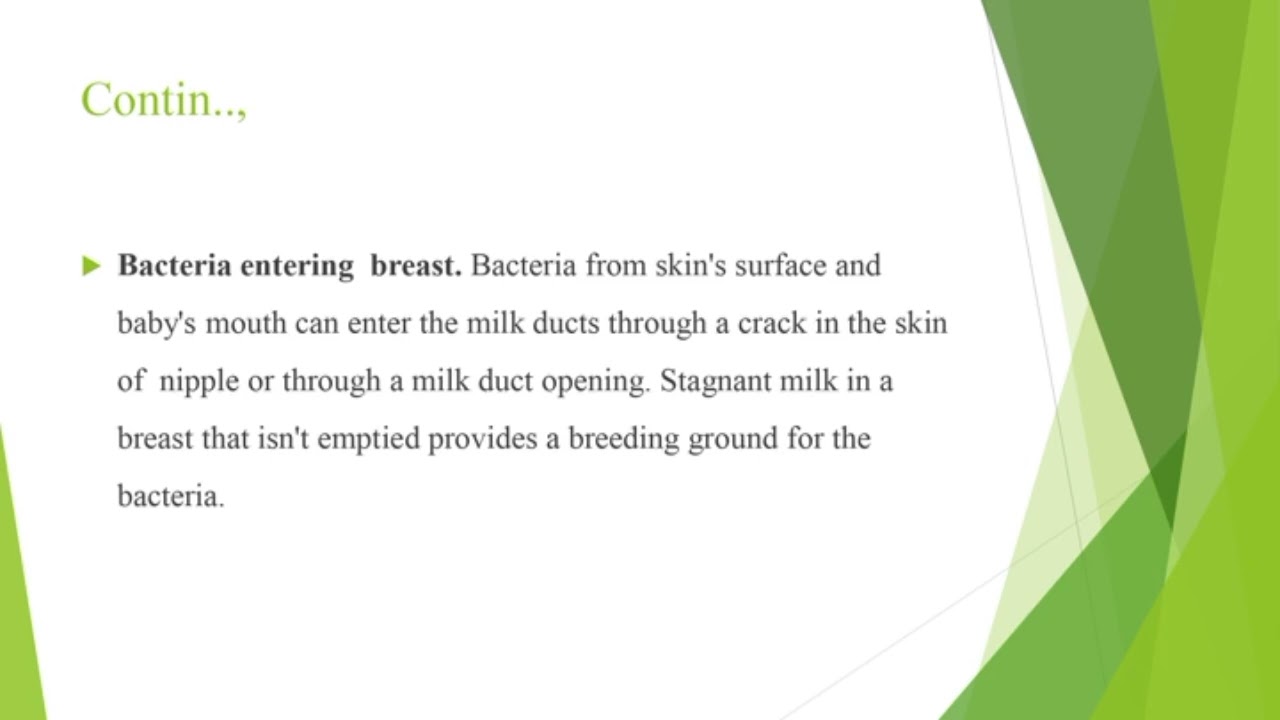 Contin..,

Bacteria entering breast. Bacteria from skin's surface and baby's mouth can enter the milk ducts through a crack in the skin of nipple or through a milk duct opening. Stagnant milk in a breast that isn't emptied provides a breeding ground for the bacteria.